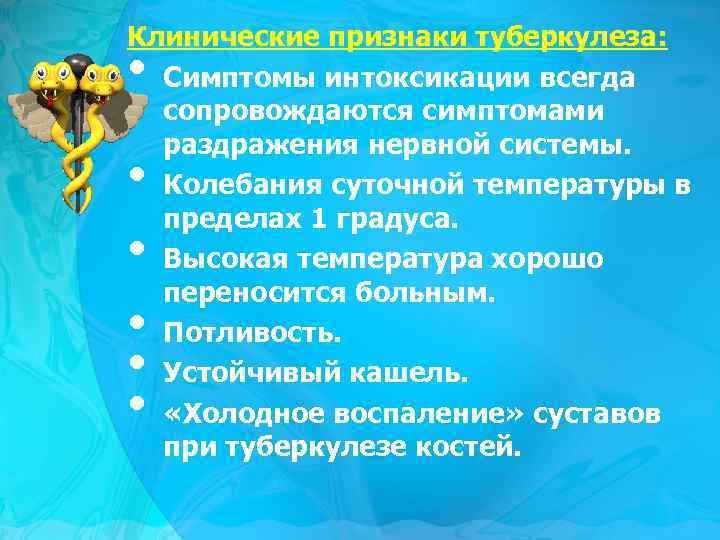 Клинические признаки туберкулеза:

• Симптомы интоксикации всегда сопровождаются симптомами раздражения нервной системы.
• Колебания суточной температуры в пределах 1 градуса.
• Высокая температура хорошо переносится больным.
• Потливость.
• Устойчивый кашель.
• «Холодное воспаление» суставов при туберкулезе костей.